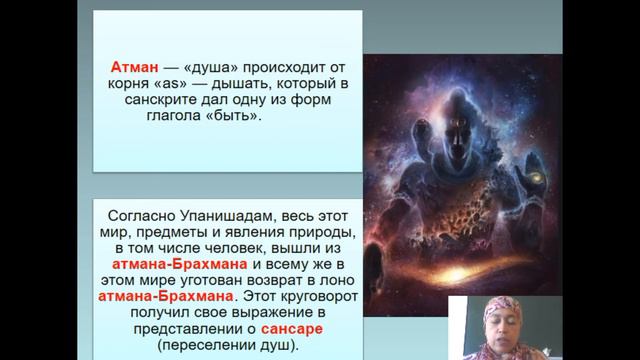 Атман — «душа» происходит от корня «as» — дышать, который в санскрите дал одну из форм глагола «быть».

Согласно Упанишадам, весь этот мир, предметы и явления природы, в том числе человек, вышли из атмана-Брахмана и всему же в этом мире уготован возврат в лоно атмана-Брахмана. Этот круговорот получил свое выражение в представлении о сансаре (переселении душ).